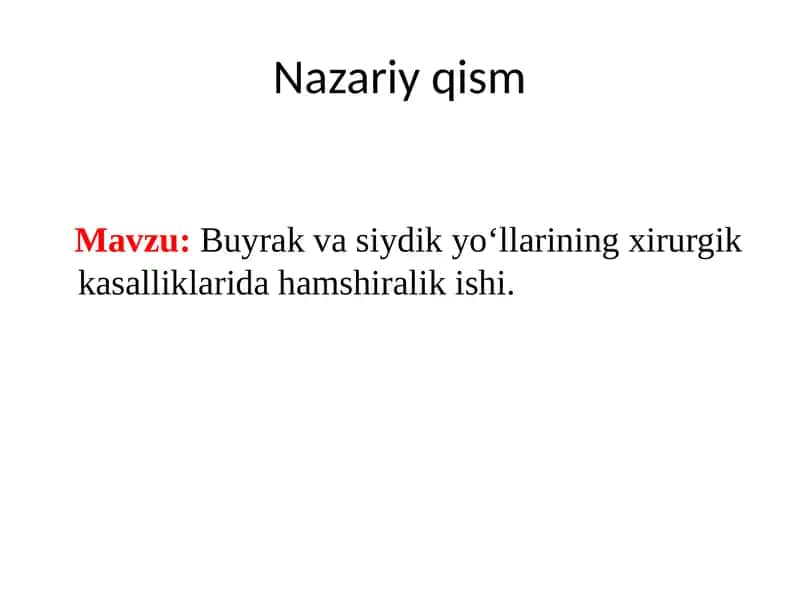 Nazariy qism

Mavzu: Buyrak va siydik yo‘llarining xirurgik kasalliklarida hamshiralik ishi.